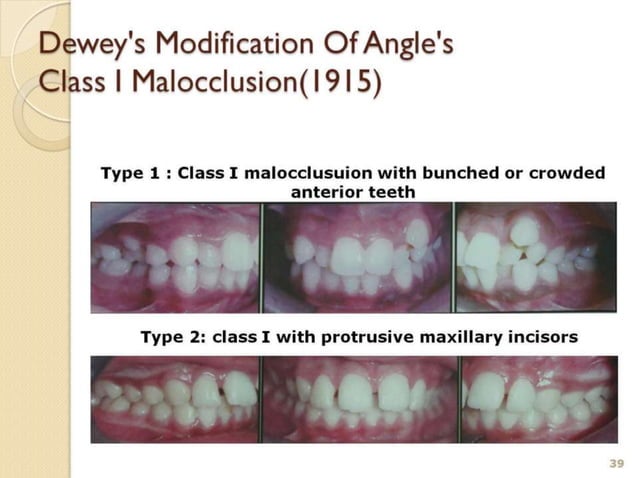 Dewey's Modification Of Angle's Class I Malocclusion(1915)

Type 1 : Class I malocclusuion with bunched or crowded anterior teeth

Type 2: class I with protrusive maxillary incisors

39